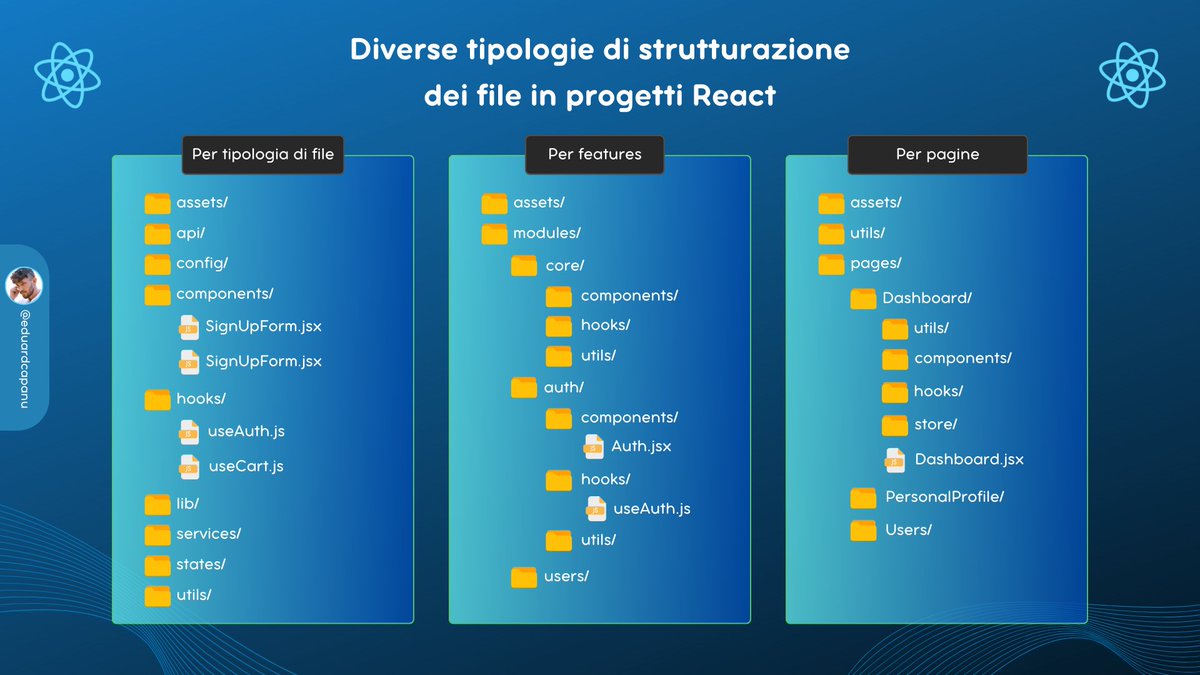 Diverse tipologie di strutturazione dei file in progetti React

@eduardcapanu

Per tipologia di file

assets/
api/
config/
components/
JS SignUpForm.jsx
JS SignUpForm.jsx
hooks/
JS useAuth.js
JS useCart.js
lib/
services/
states/
utils/

Per features

assets/
modules/
core/
components/
hooks/
utils/
auth/
components/
JS Auth.jsx
hooks/
JS useAuth.js
utils/
users/

Per pagine

assets/
utils/
pages/
Dashboard/
utils/
components/
hooks/
store/
JS Dashboard.jsx
PersonalProfile/
Users/